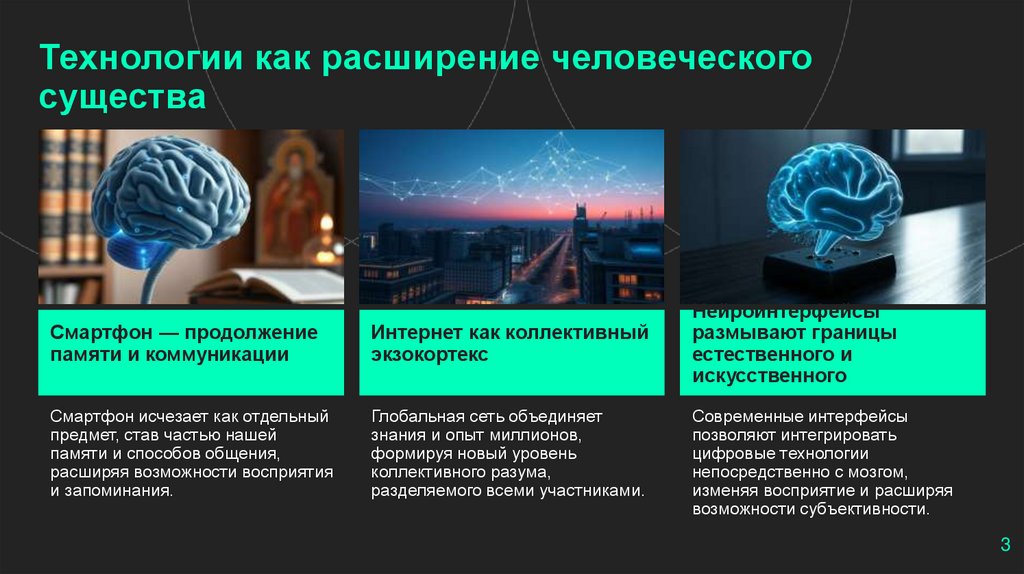 Технологии как расширение человеческого существа

Смартфон — продолжение памяти и коммуникации

Смартфон исчезает как отдельный предмет, став частью нашей памяти и способов общения, расширяя возможности восприятия и запоминания.

Интернет как коллективный экзокортекс

Глобальная сеть объединяет знания и опыт миллионов, формируя новый уровень коллективного разума, разделяемого всеми участниками.

Нейроинтерфейсы размывают границы естественного и искусственного

Современные интерфейсы позволяют интегрировать цифровые технологии непосредственно с мозгом, изменяя восприятие и расширяя возможности субъективности.

3